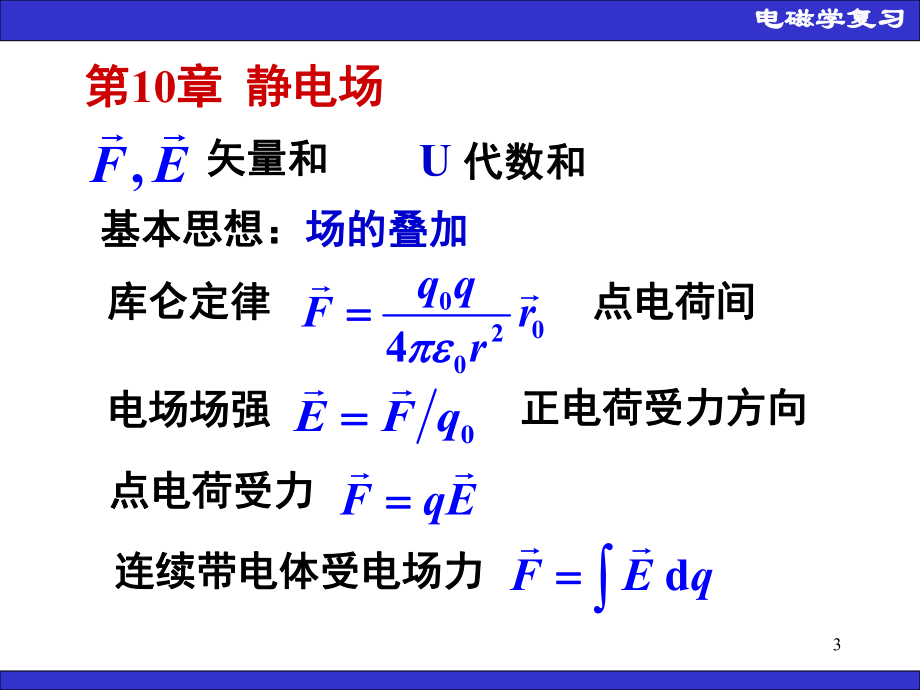 电磁学复习

第10章 静电场

$\vec{F}, \vec{E}$ 矢量和 U 代数和

基本思想：场的叠加

库仑定律 $\vec{F} = \frac{q_0 q}{4\pi\varepsilon_0 r^2}\vec{r}_0$ 点电荷间

电场场强 $\vec{E} = \vec{F}/q_0$ 正电荷受力方向

点电荷受力 $\vec{F} = q\vec{E}$

连续带电体受电场力 $\vec{F} = \int \vec{E}\,\mathrm{d}q$

3